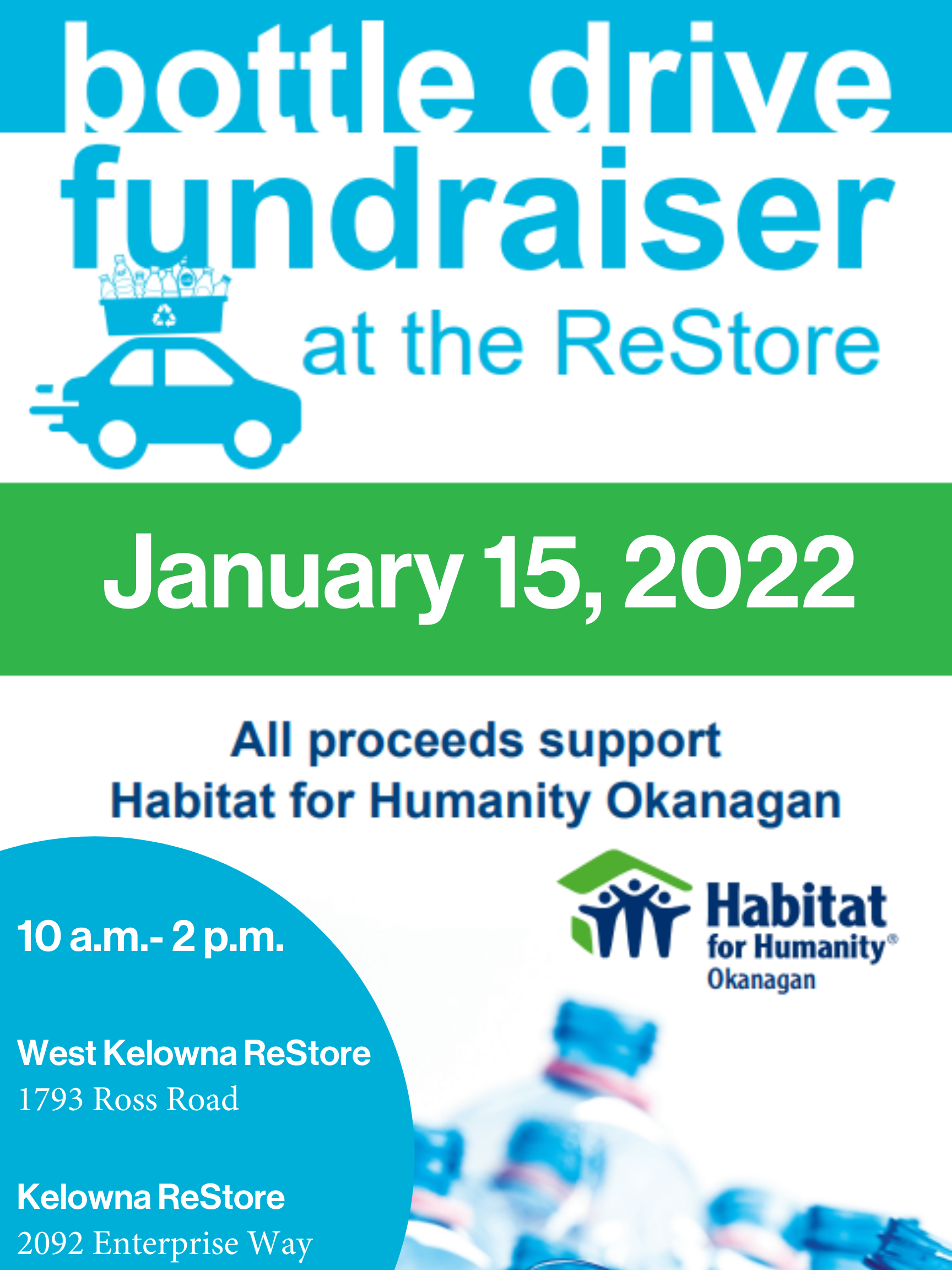 bottle drive fundraiser

at the ReStore

January 15, 2022

All proceeds support
Habitat for Humanity Okanagan

Habitat for Humanity® Okanagan

10 a.m.- 2 p.m.

West Kelowna ReStore
1793 Ross Road

Kelowna ReStore
2092 Enterprise Way